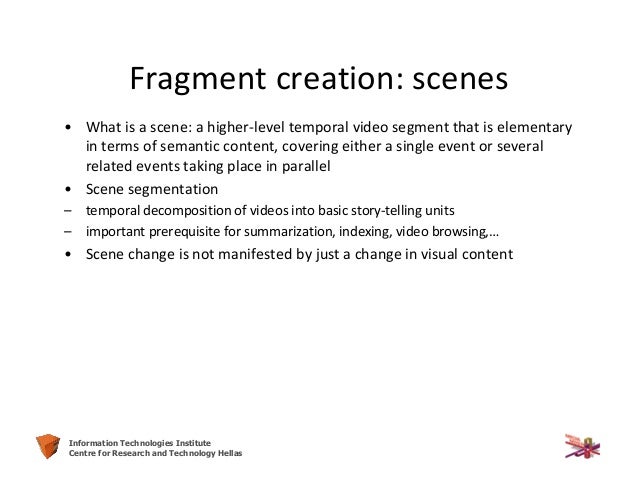 Fragment creation: scenes

• What is a scene: a higher-level temporal video segment that is elementary in terms of semantic content, covering either a single event or several related events taking place in parallel

• Scene segmentation

– temporal decomposition of videos into basic story-telling units

– important prerequisite for summarization, indexing, video browsing,…

• Scene change is not manifested by just a change in visual content

Information Technologies Institute
Centre for Research and Technology Hellas